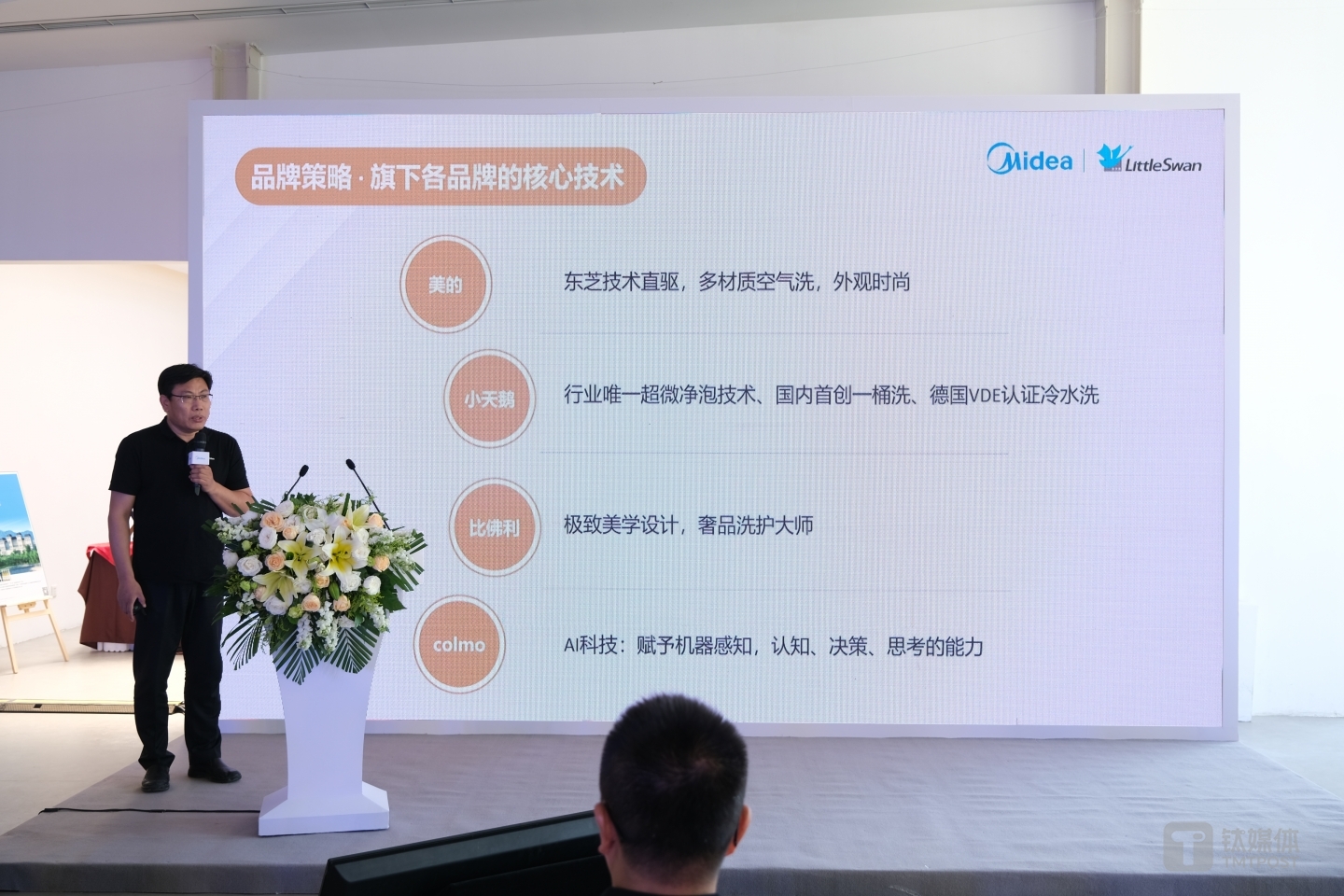 品牌策略 · 旗下各品牌的核心技术

Midea | LittleSwan

美的
东芝技术直驱，多材质空气洗，外观时尚

小天鹅
行业唯一超微净泡技术、国内首创一桶洗、德国VDE认证冷水洗

比佛利
极致美学设计，奢品洗护大师

colmo
AI科技：赋予机器感知，认知、决策、思考的能力

钛媒体
TMTPOST